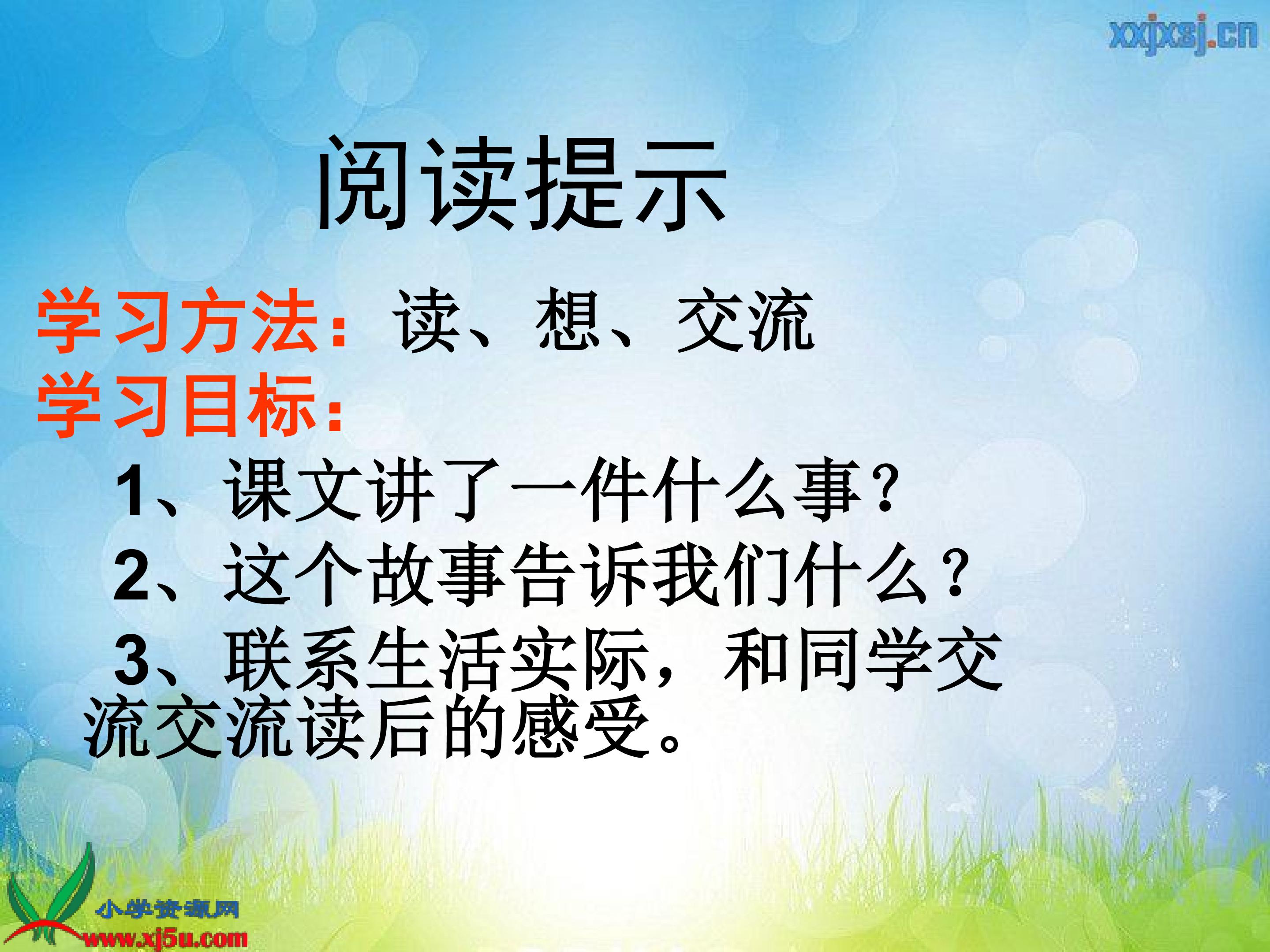 xxjxsj.cn

阅读提示

学习方法：读、想、交流

学习目标：

1、课文讲了一件什么事？

2、这个故事告诉我们什么？

3、联系生活实际，和同学交流交流读后的感受。

小学资源网
www.xj5u.com